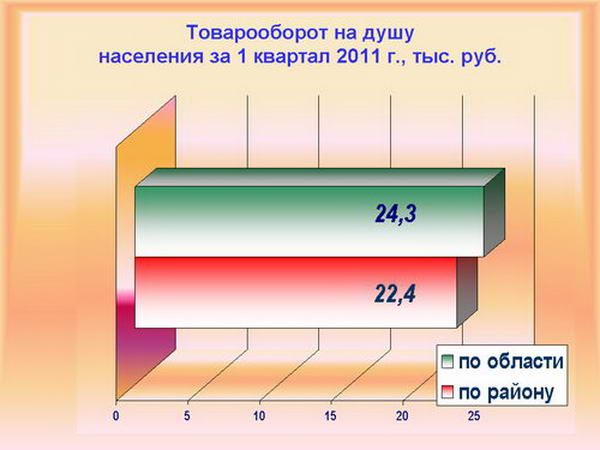 Товарооборот на душу населения за 1 квартал 2011 г., тыс. руб.

24,3

22,4

по области

по району

0
5
10
15
20
25